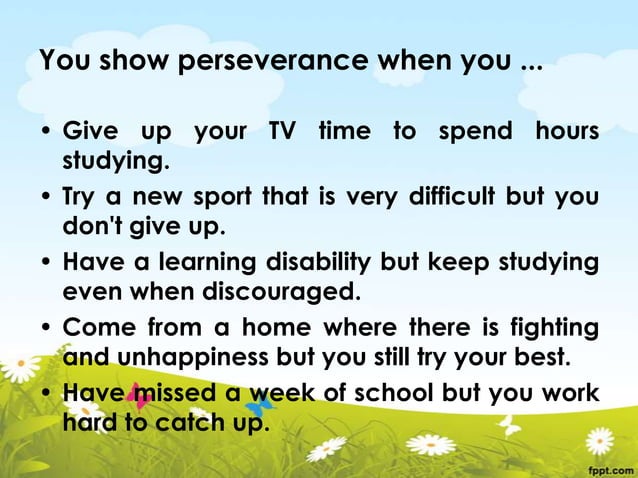 You show perseverance when you ...

• Give up your TV time to spend hours studying.
• Try a new sport that is very difficult but you don't give up.
• Have a learning disability but keep studying even when discouraged.
• Come from a home where there is fighting and unhappiness but you still try your best.
• Have missed a week of school but you work hard to catch up.

fppt.com